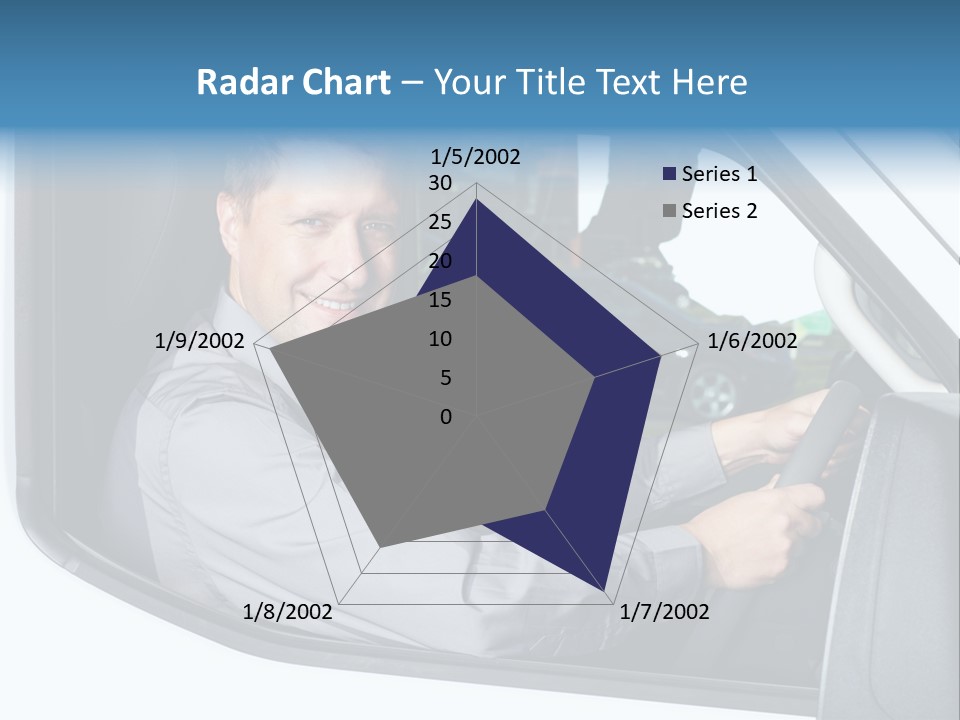 Radar Chart – Your Title Text Here

1/5/2002

30
25
20
15
10
5
0

1/6/2002
1/7/2002
1/8/2002
1/9/2002

Series 1
Series 2